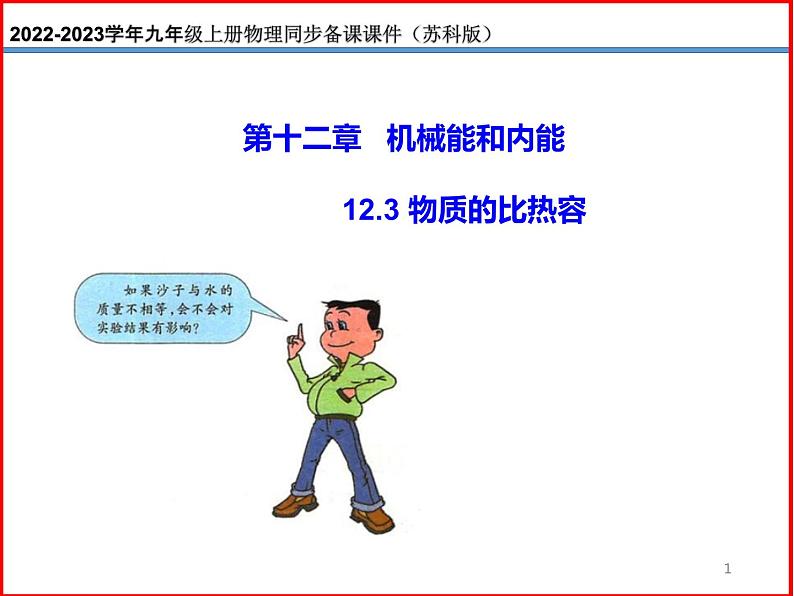 2022-2023学年九年级上册物理同步备课课件（苏科版）

第十二章　机械能和内能

12.3 物质的比热容

如果沙子与水的质量不相等，会不会对实验结果有影响？

1